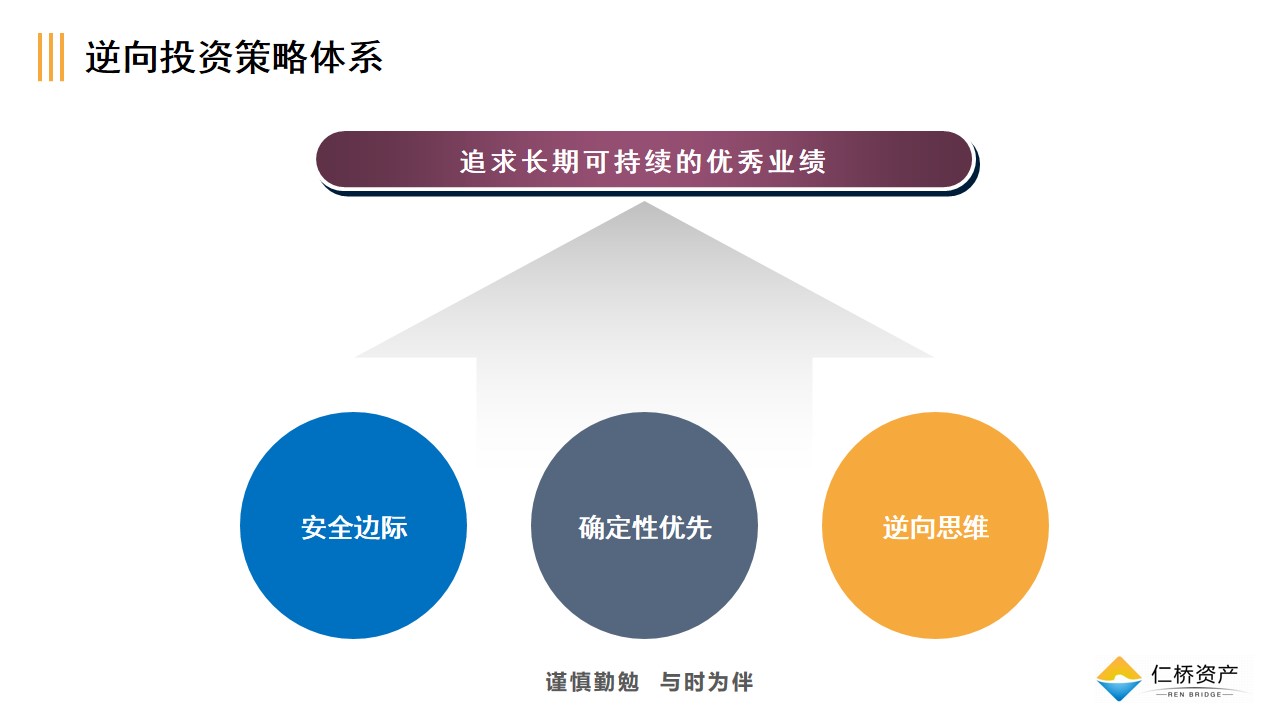 逆向投资策略体系

追求长期可持续的优秀业绩

安全边际

确定性优先

逆向思维

谨慎勤勉 与时为伴

仁桥资产
REN BRIDGE